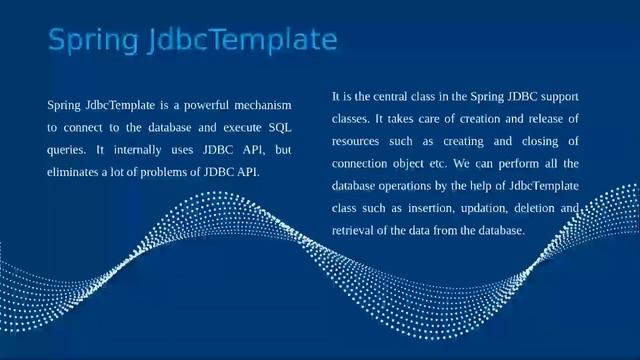 Spring JdbcTemplate

Spring JdbcTemplate is a powerful mechanism to connect to the database and execute SQL queries. It internally uses JDBC API, but eliminates a lot of problems of JDBC API.

It is the central class in the Spring JDBC support classes. It takes care of creation and release of resources such as creating and closing of connection object etc. We can perform all the database operations by the help of JdbcTemplate class such as insertion, updation, deletion and retrieval of the data from the database.